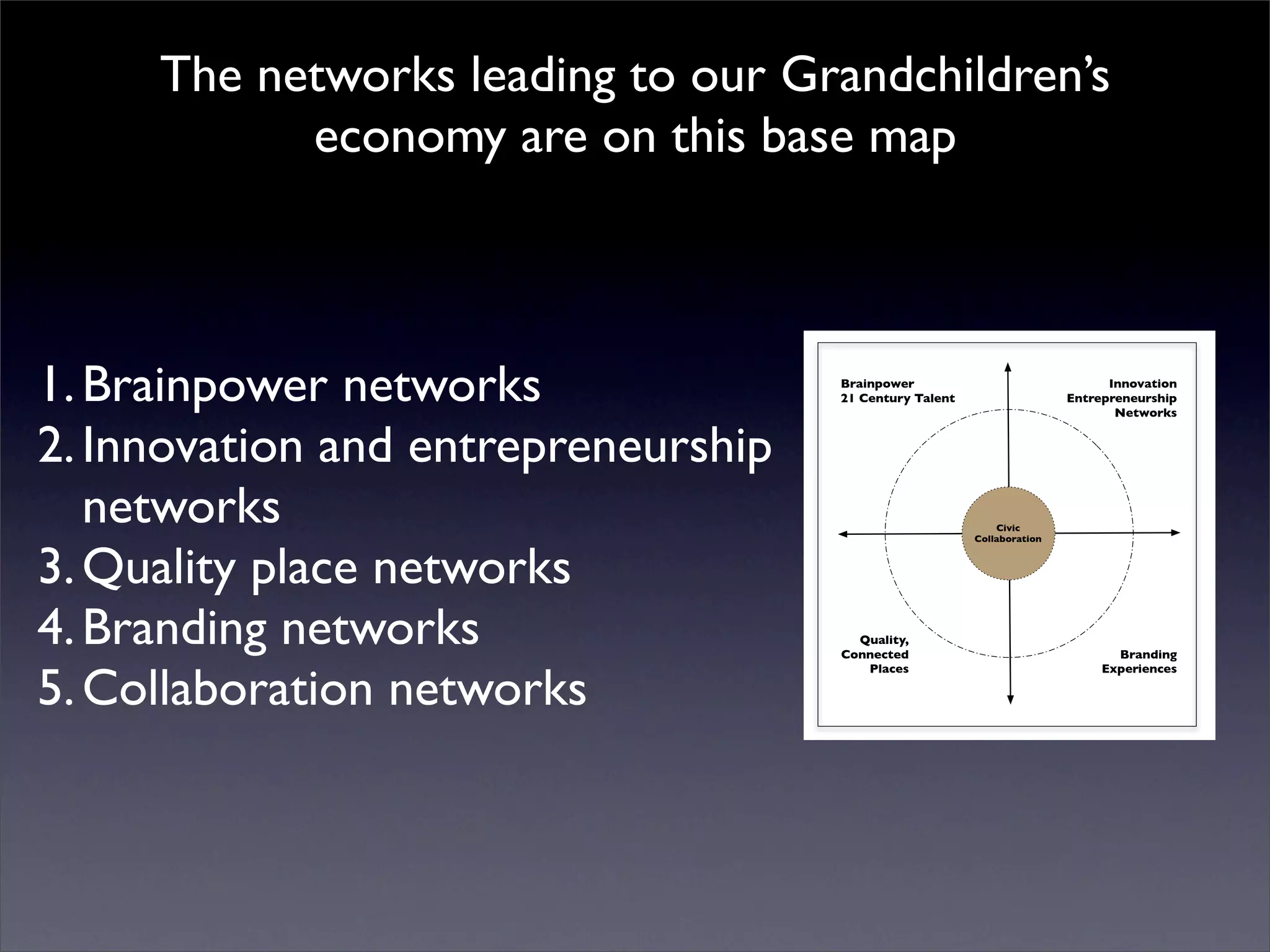 The networks leading to our Grandchildren's economy are on this base map

1. Brainpower networks
2. Innovation and entrepreneurship networks
3. Quality place networks
4. Branding networks
5. Collaboration networks

Brainpower
21 Century Talent

Innovation
Entrepreneurship
Networks

Civic
Collaboration

Quality,
Connected
Places

Branding
Experiences